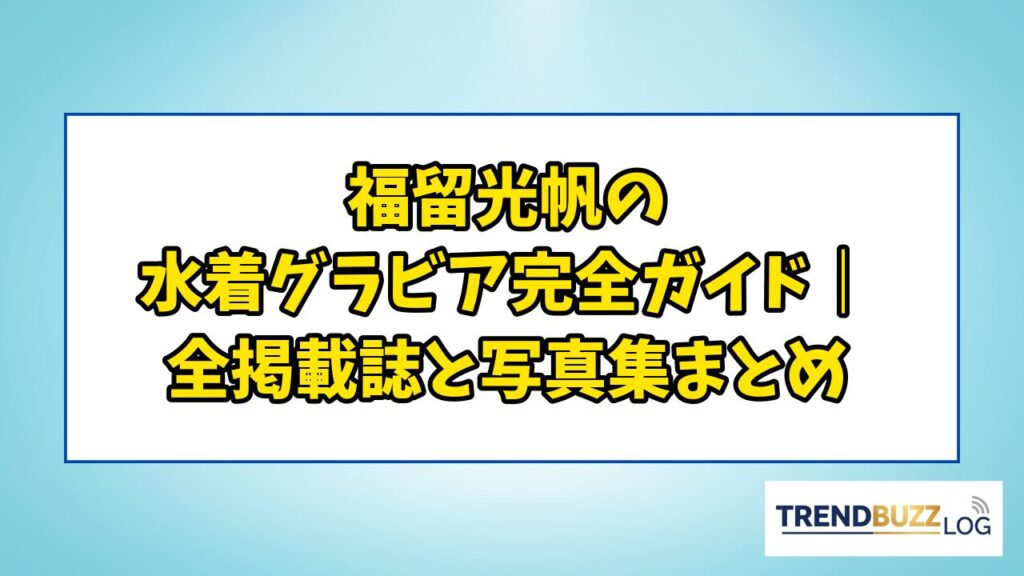 福留光帆の
水着グラビア完全ガイド｜
全掲載誌と写真集まとめ

TRENDBUZZ LOG